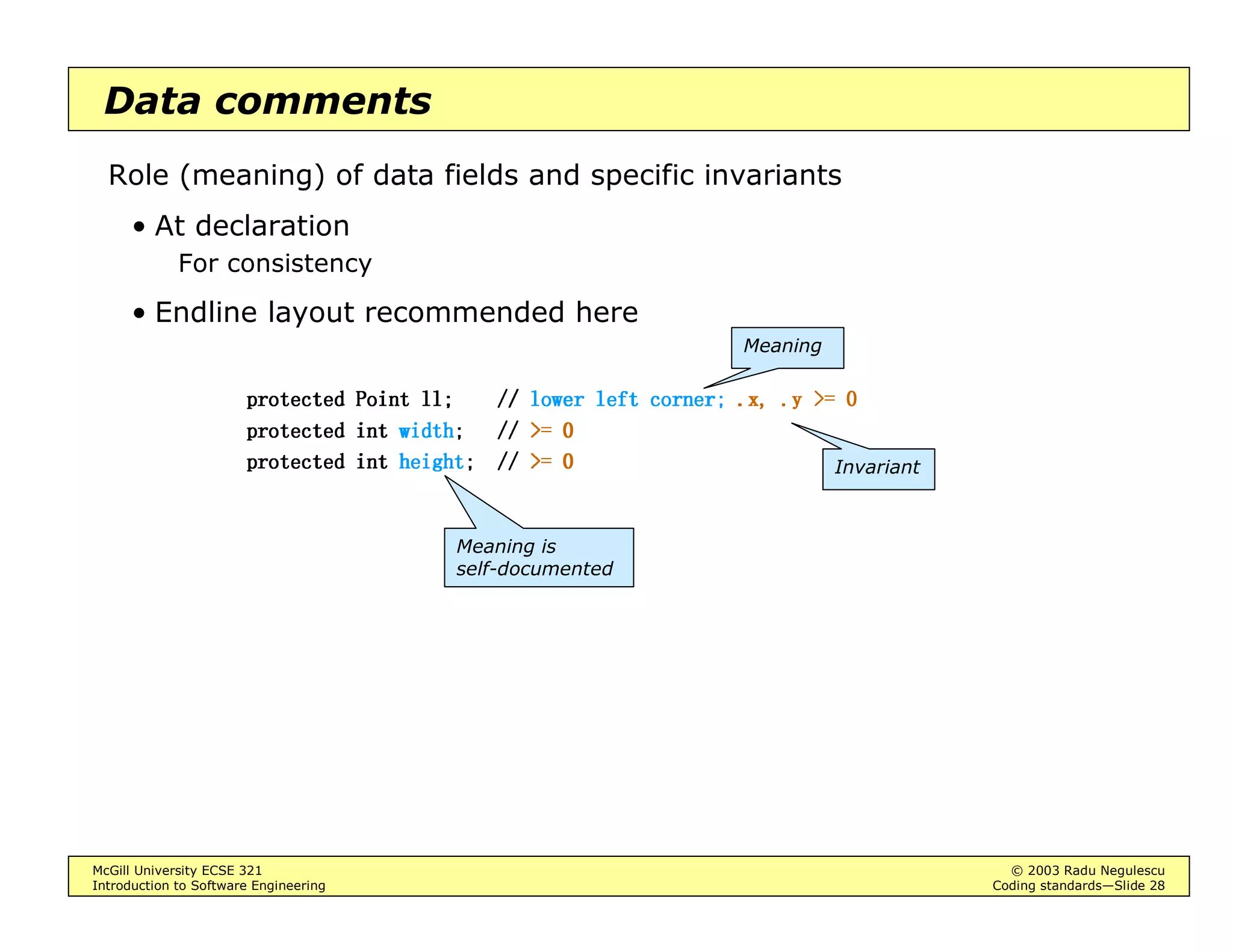 Data comments

Role (meaning) of data fields and specific invariants

• At declaration

For consistency

• Endline layout recommended here

Meaning

protected Point ll; // lower left corner; .x, .y >= 0
protected int width; // >= 0
protected int height; // >= 0

Invariant

Meaning is self-documented

McGill University ECSE 321
Introduction to Software Engineering

© 2003 Radu Negulescu
Coding standards—Slide 28